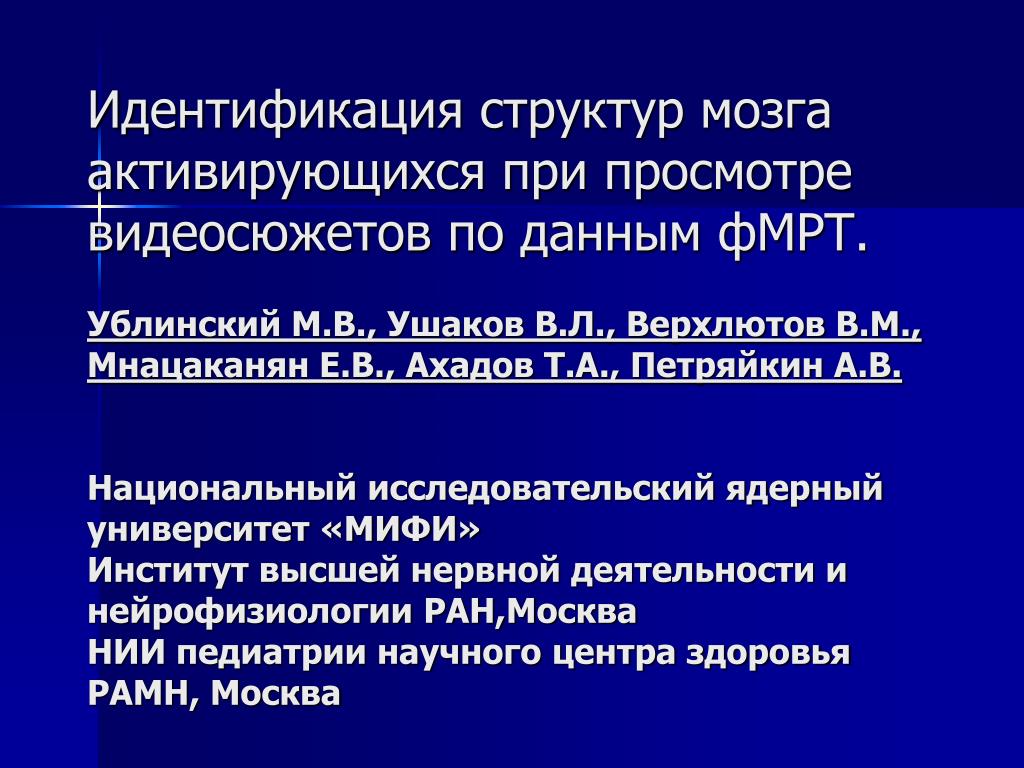 Идентификация структур мозга активирующихся при просмотре видеосюжетов по данным фМРТ.

Ублинский М.В., Ушаков В.Л., Верхлютов В.М., Мнацаканян Е.В., Ахадов Т.А., Петряйкин А.В.

Национальный исследовательский ядерный университет «МИФИ»
Институт высшей нервной деятельности и нейрофизиологии РАН,Москва
НИИ педиатрии научного центра здоровья РАМН, Москва